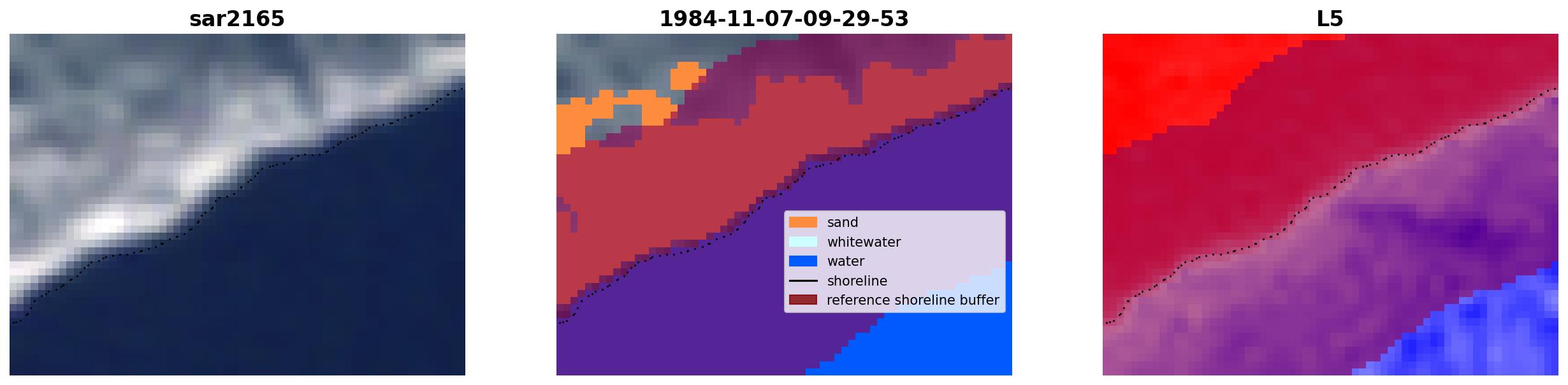 sar2165

1984-11-07-09-29-53

sand
whitewater
water
shoreline
reference shoreline buffer

L5